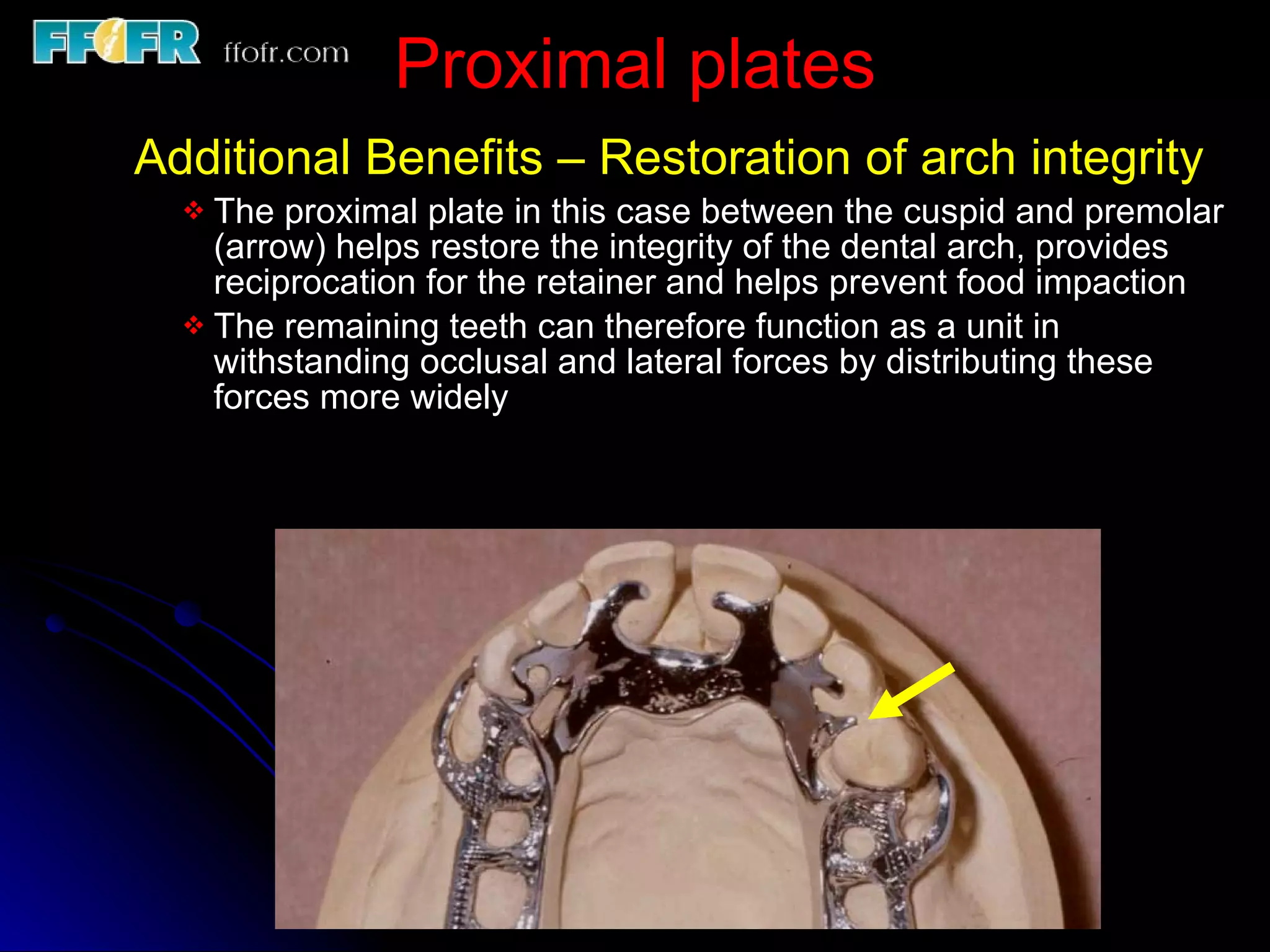 FFOFR ffofr.com

Proximal plates

Additional Benefits – Restoration of arch integrity

❖ The proximal plate in this case between the cuspid and premolar (arrow) helps restore the integrity of the dental arch, provides reciprocation for the retainer and helps prevent food impaction

❖ The remaining teeth can therefore function as a unit in withstanding occlusal and lateral forces by distributing these forces more widely